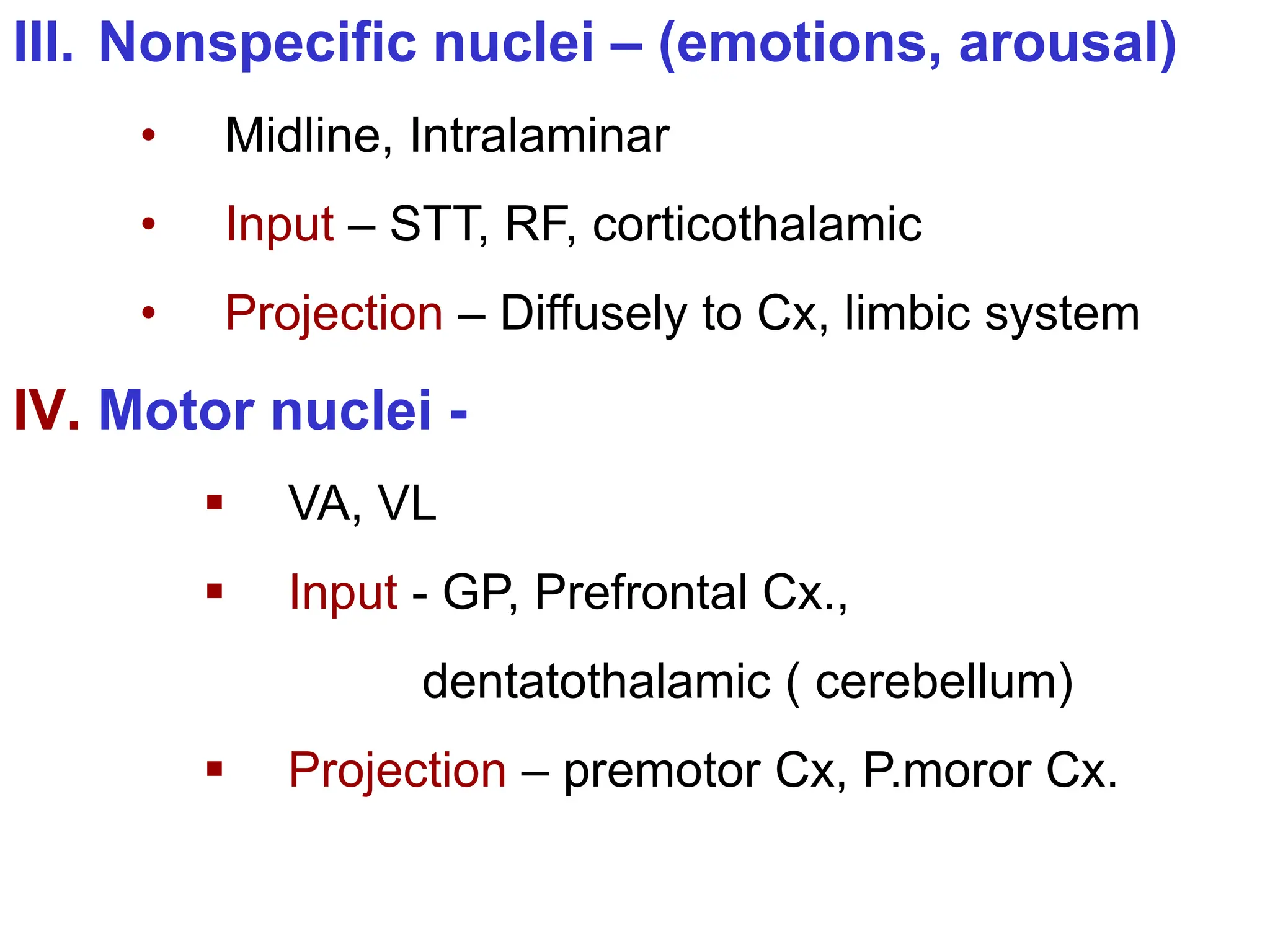 III. Nonspecific nuclei – (emotions, arousal)

• Midline, Intralaminar

• Input – STT, RF, corticothalamic

• Projection – Diffusely to Cx, limbic system

IV. Motor nuclei -

▪ VA, VL

▪ Input - GP, Prefrontal Cx., dentatothalamic ( cerebellum)

▪ Projection – premotor Cx, P.moror Cx.